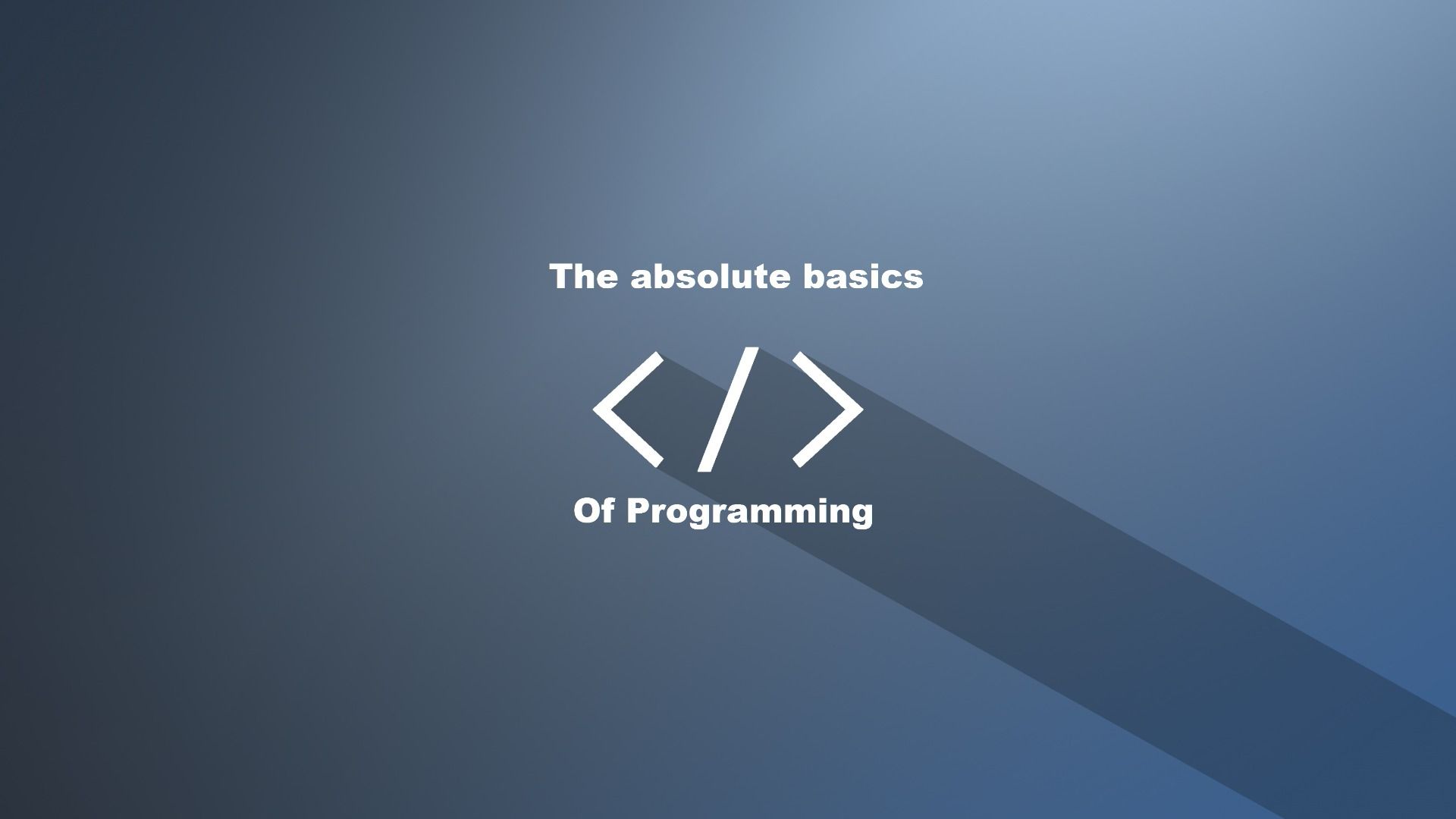 The absolute basics

</>

Of Programming